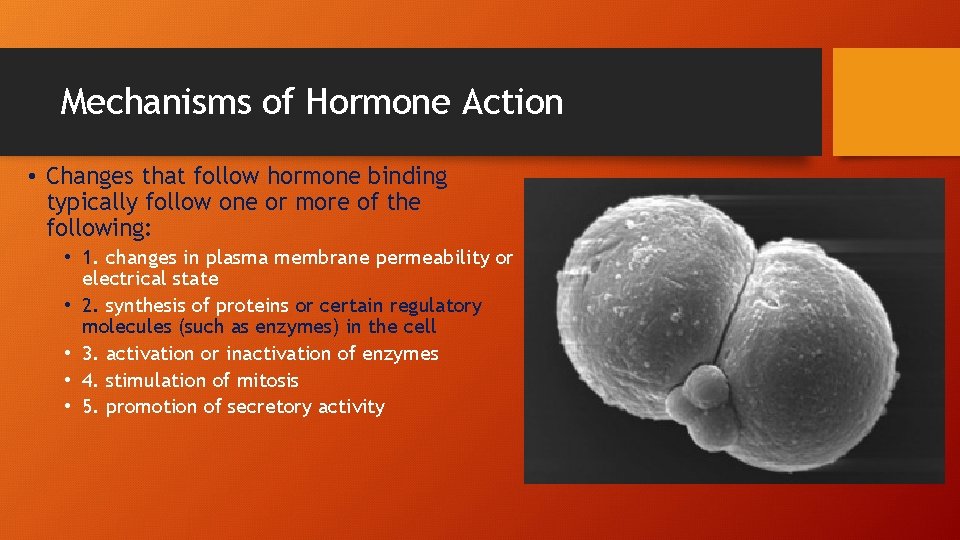 Mechanisms of Hormone Action

• Changes that follow hormone binding typically follow one or more of the following:
  • 1. changes in plasma membrane permeability or electrical state
  • 2. synthesis of proteins or certain regulatory molecules (such as enzymes) in the cell
  • 3. activation or inactivation of enzymes
  • 4. stimulation of mitosis
  • 5. promotion of secretory activity